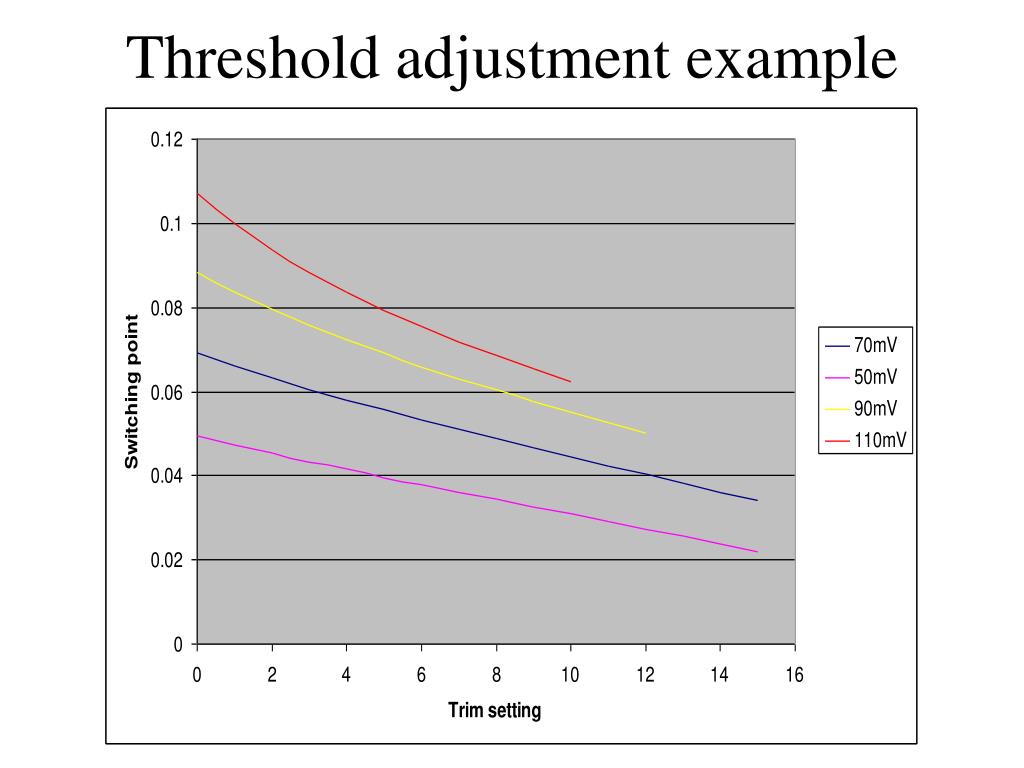 Threshold adjustment example

0.12
0.1
0.08
0.06
0.04
0.02
0

Switching point

0
2
4
6
8
10
12
14
16

Trim setting

70mV
50mV
90mV
110mV